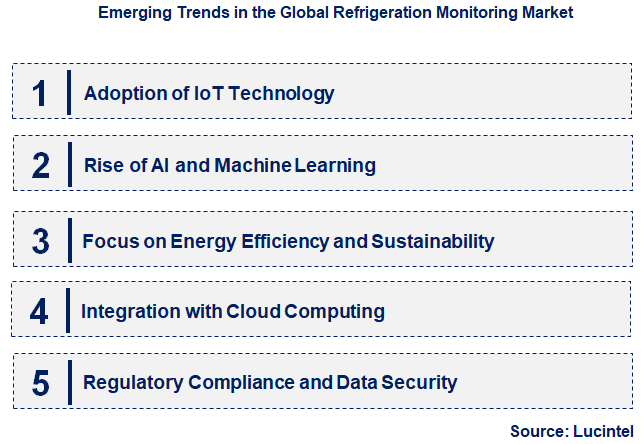 Emerging Trends in the Global Refrigeration Monitoring Market

1 Adoption of IoT Technology

2 Rise of AI and Machine Learning

3 Focus on Energy Efficiency and Sustainability

4 Integration with Cloud Computing

5 Regulatory Compliance and Data Security

Source: Lucintel